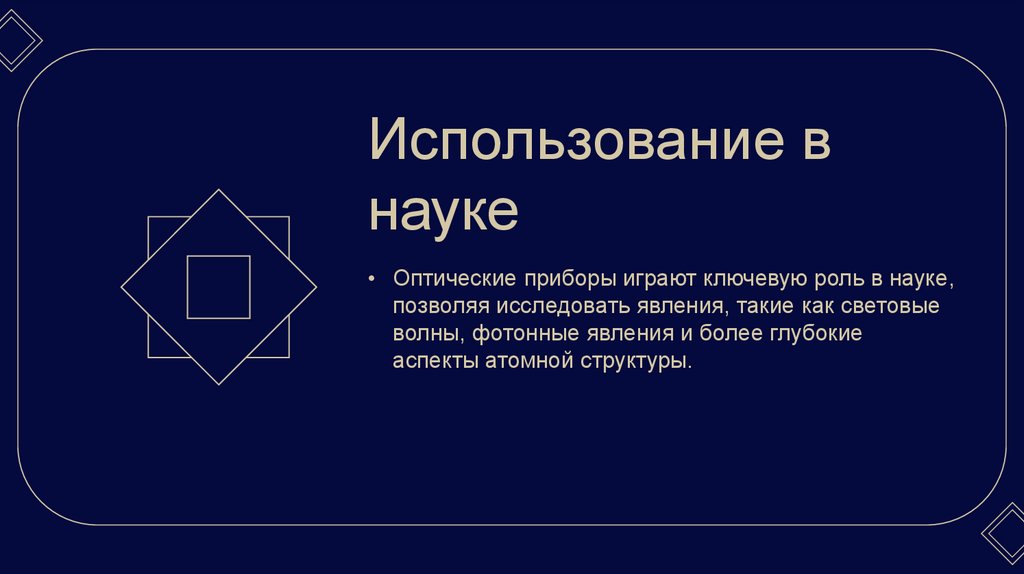 Использование в науке

• Оптические приборы играют ключевую роль в науке, позволяя исследовать явления, такие как световые волны, фотонные явления и более глубокие аспекты атомной структуры.